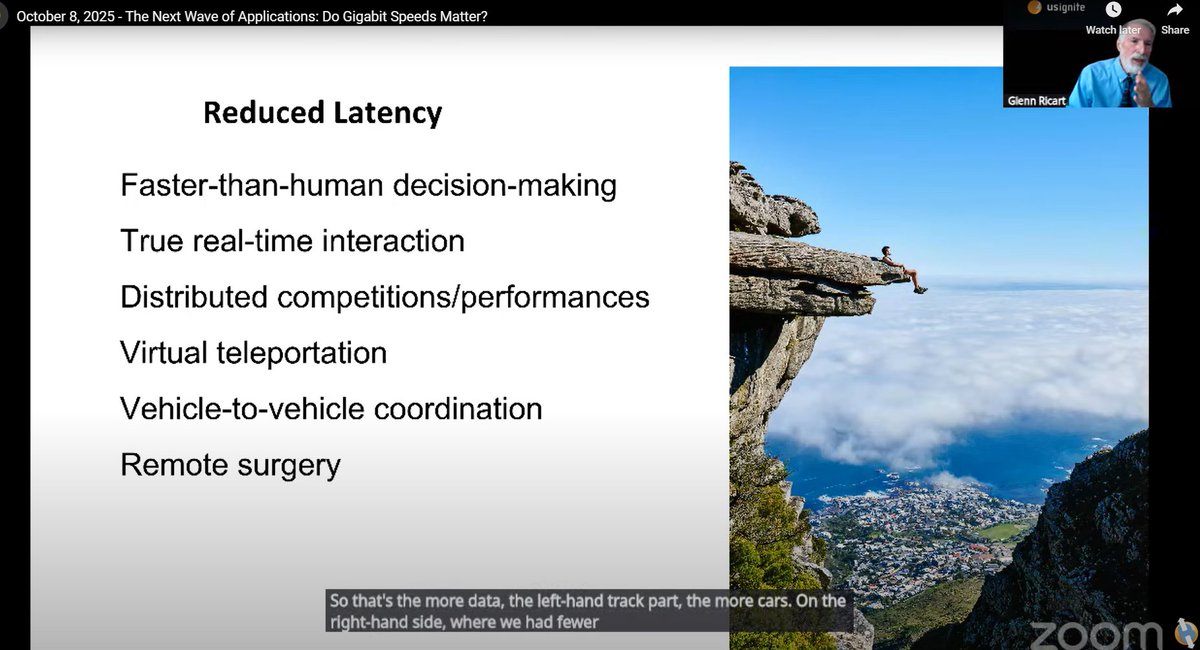 October 8, 2025 - The Next Wave of Applications: Do Gigabit Speeds Matter?

usignite

Watch later

Share

Glenn Ricart

Reduced Latency

Faster-than-human decision-making

True real-time interaction

Distributed competitions/performances

Virtual teleportation

Vehicle-to-vehicle coordination

Remote surgery

So that's the more data, the left-hand track part, the more cars. On the right-hand side, where we had fewer

zoom